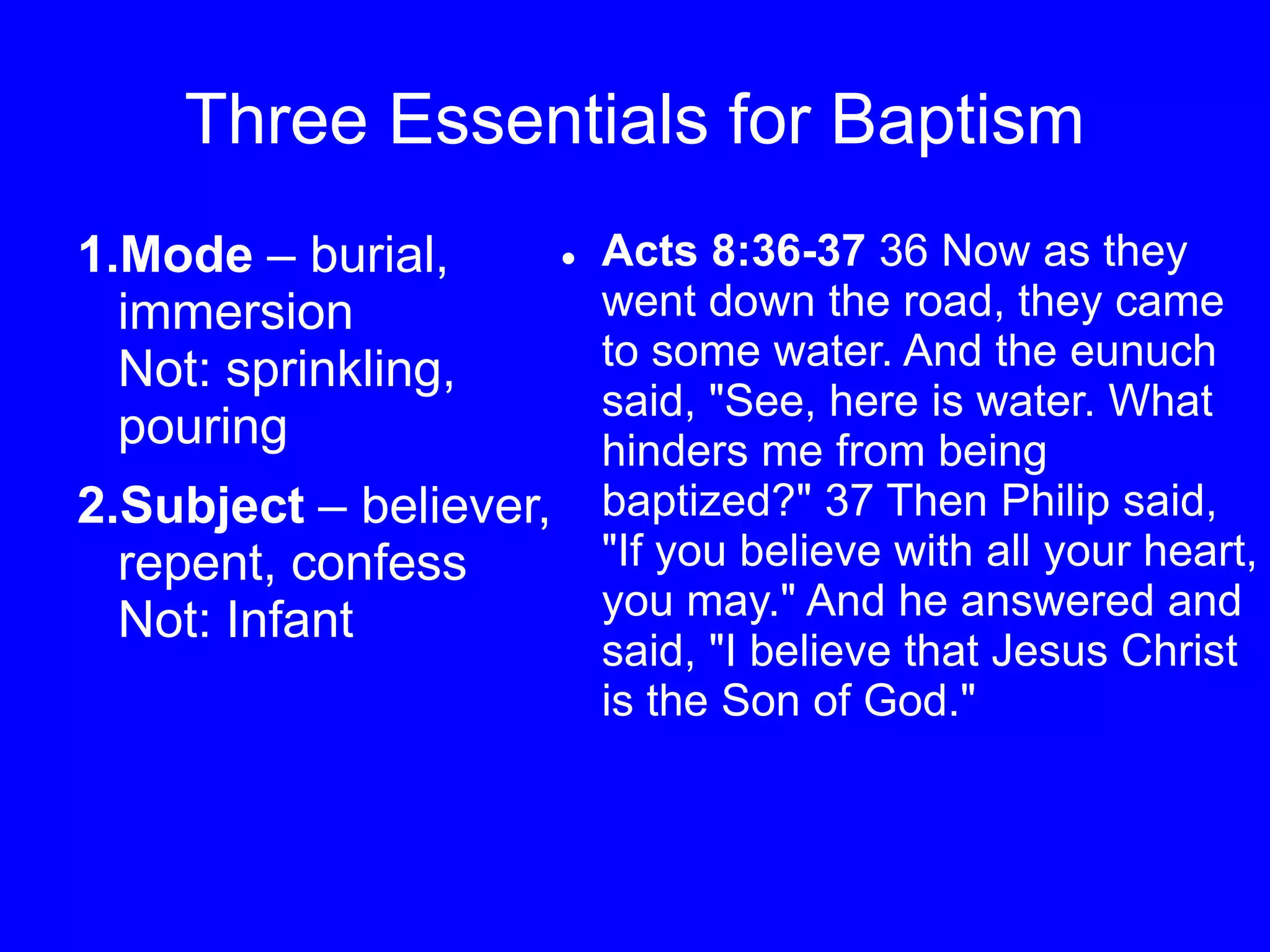 Three Essentials for Baptism

1.Mode – burial, immersion
Not: sprinkling, pouring

2.Subject – believer, repent, confess
Not: Infant

• Acts 8:36-37 36 Now as they went down the road, they came to some water. And the eunuch said, "See, here is water. What hinders me from being baptized?" 37 Then Philip said, "If you believe with all your heart, you may." And he answered and said, "I believe that Jesus Christ is the Son of God."